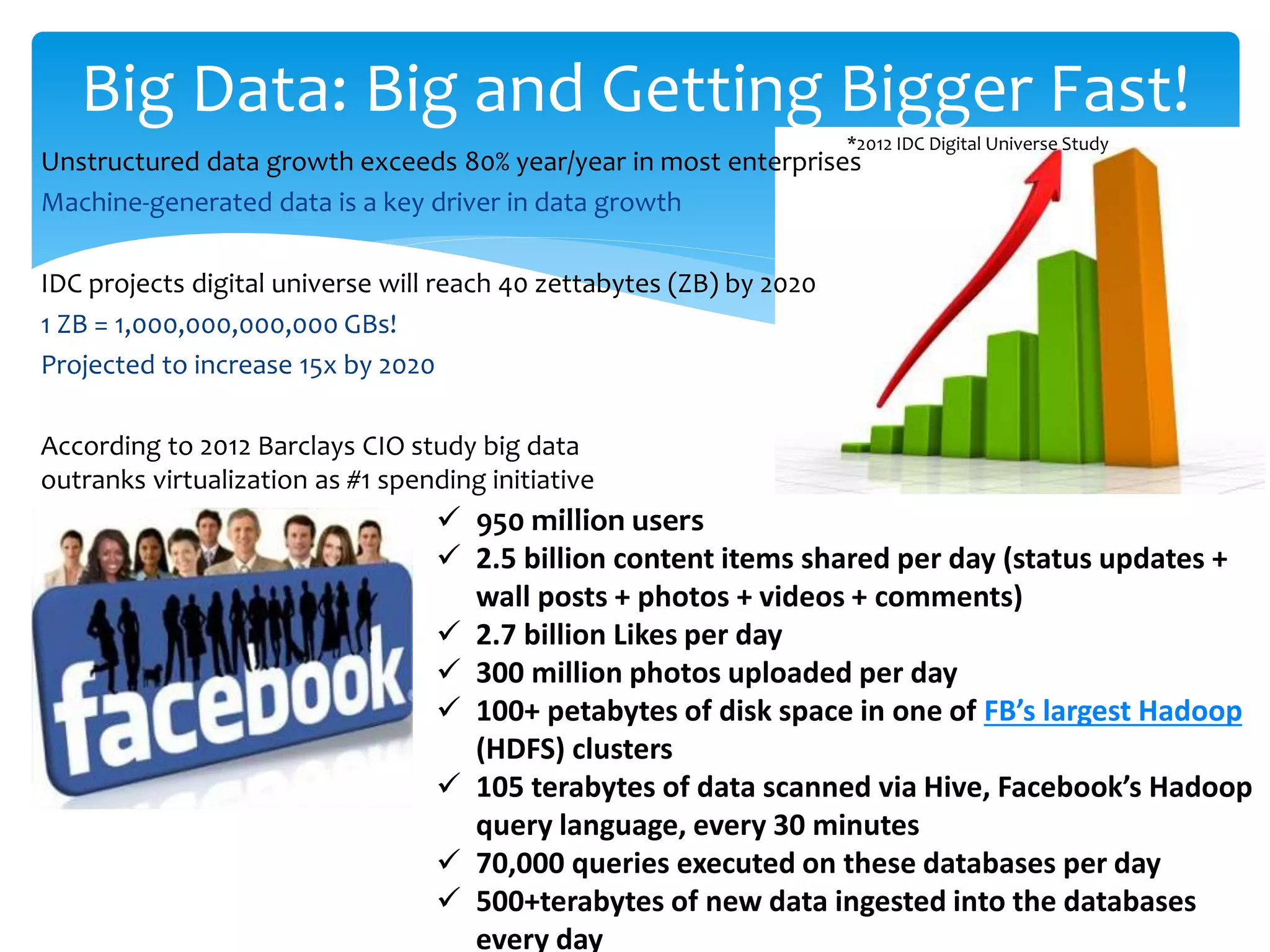 Big Data: Big and Getting Bigger Fast!

*2012 IDC Digital Universe Study

Unstructured data growth exceeds 80% year/year in most enterprises

Machine-generated data is a key driver in data growth

IDC projects digital universe will reach 40 zettabytes (ZB) by 2020

1 ZB = 1,000,000,000,000 GBs!

Projected to increase 15x by 2020

According to 2012 Barclays CIO study big data outranks virtualization as #1 spending initiative

facebook

✓ 950 million users
✓ 2.5 billion content items shared per day (status updates + wall posts + photos + videos + comments)
✓ 2.7 billion Likes per day
✓ 300 million photos uploaded per day
✓ 100+ petabytes of disk space in one of FB's largest Hadoop (HDFS) clusters
✓ 105 terabytes of data scanned via Hive, Facebook's Hadoop query language, every 30 minutes
✓ 70,000 queries executed on these databases per day
✓ 500+terabytes of new data ingested into the databases every day